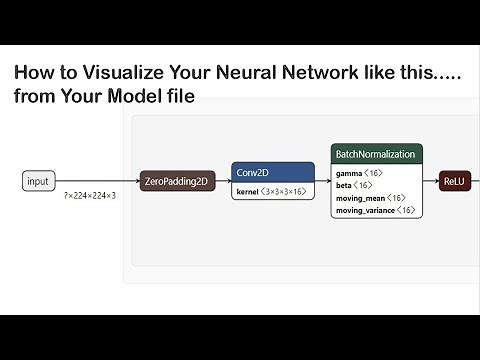 How to Visualize Your Neural Network like this..... from Your Model file

input

?×224×224×3

ZeroPadding2D

Conv2D

kernel ⟨3×3×3×16⟩

BatchNormalization

gamma ⟨16⟩

beta ⟨16⟩

moving_mean ⟨16⟩

moving_variance ⟨16⟩

ReLU